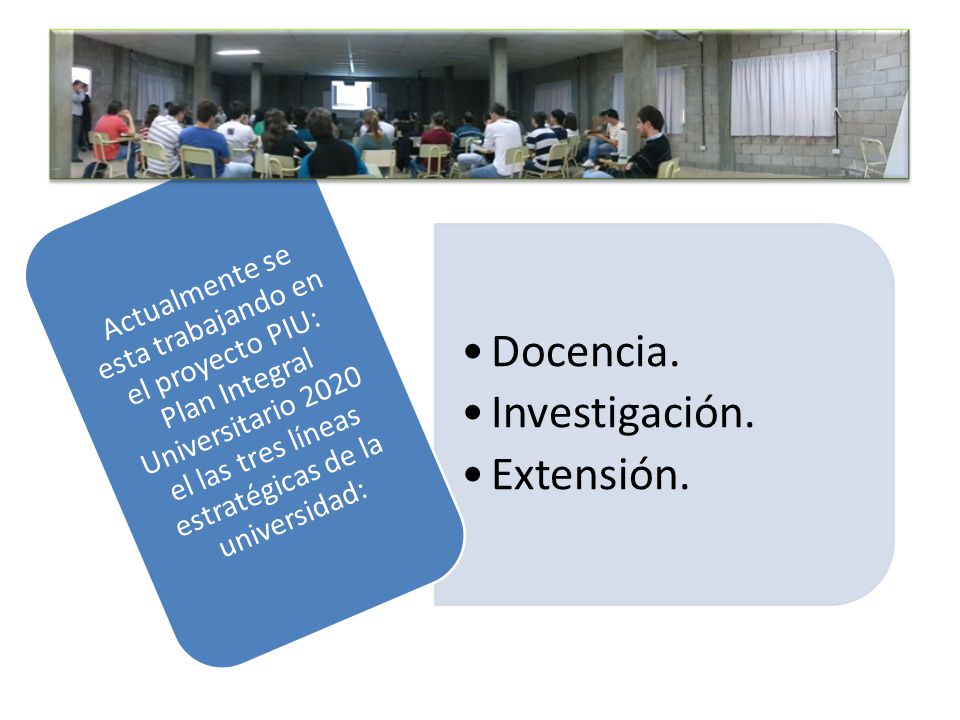 Actualmente se esta trabajando en el proyecto PIU: Plan Integral Universitario 2020 el las tres líneas estratégicas de la universidad:

• Docencia.
• Investigación.
• Extensión.